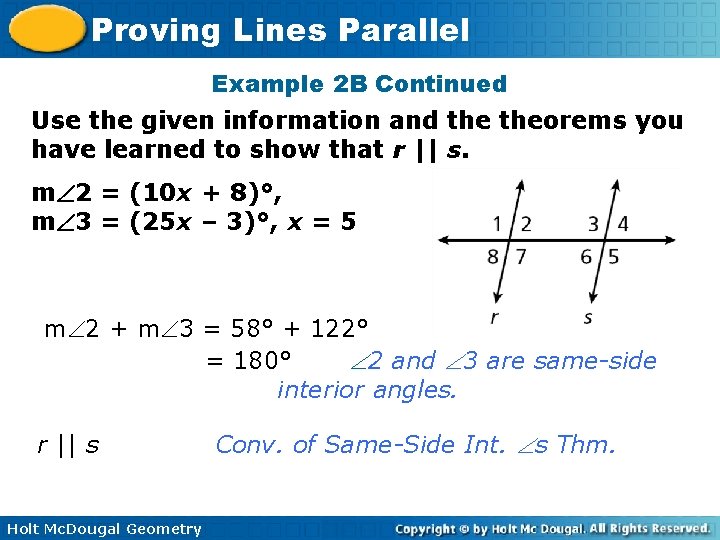 Proving Lines Parallel

Example 2B Continued

Use the given information and the theorems you have learned to show that $r \parallel s$.

$m\angle 2 = (10x + 8)°$,
$m\angle 3 = (25x – 3)°$, $x = 5$

1 2 3 4
8 7 6 5
r s

$m\angle 2 + m\angle 3 = 58° + 122°$
$= 180°$ $\angle 2$ and $\angle 3$ are same-side interior angles.

$r \parallel s$ Conv. of Same-Side Int. $\angle$s Thm.

Holt McDougal Geometry

Copyright © by Holt Mc Dougal. All Rights Reserved.